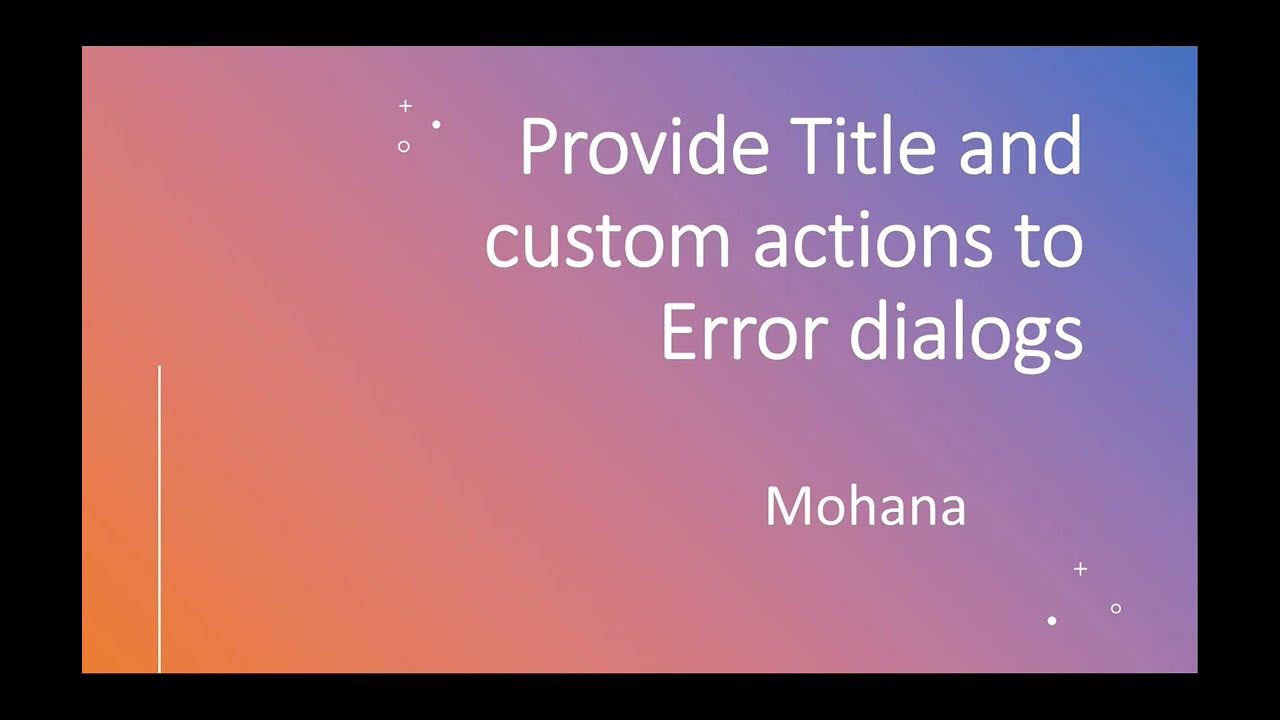 Provide Title and custom actions to Error dialogs

Mohana